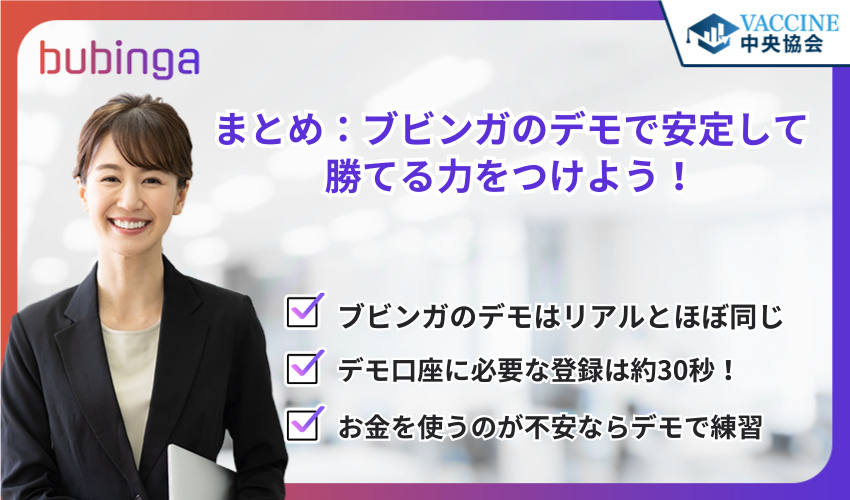 bubinga

VACCINE
中央協会

まとめ：ブビンガのデモで安定して勝てる力をつけよう！

ブビンガのデモはリアルとほぼ同じ

デモ口座に必要な登録は約30秒！

お金を使うのが不安ならデモで練習